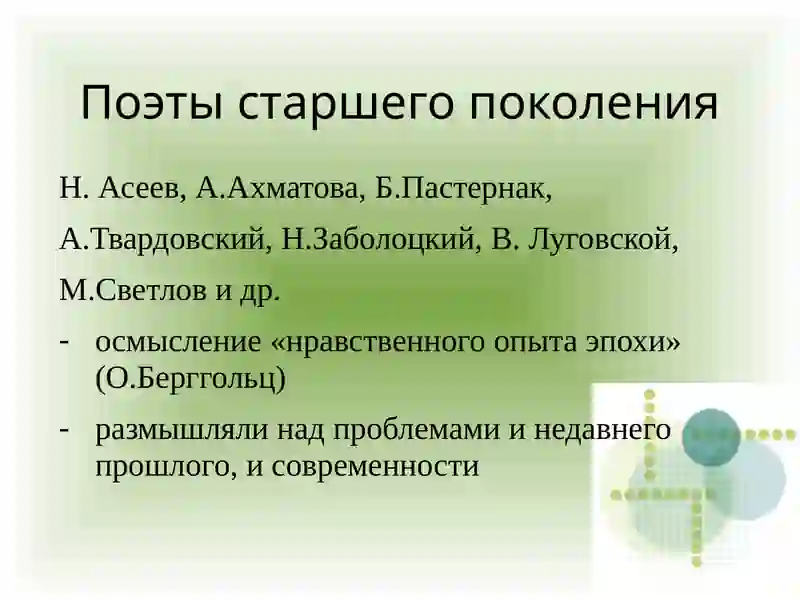 Поэты старшего поколения

Н. Асеев, А.Ахматова, Б.Пастернак,

А.Твардовский, Н.Заболоцкий, В. Луговской,

М.Светлов и др.

- осмысление «нравственного опыта эпохи» (О.Берггольц)

- размышляли над проблемами и недавнего прошлого, и современности